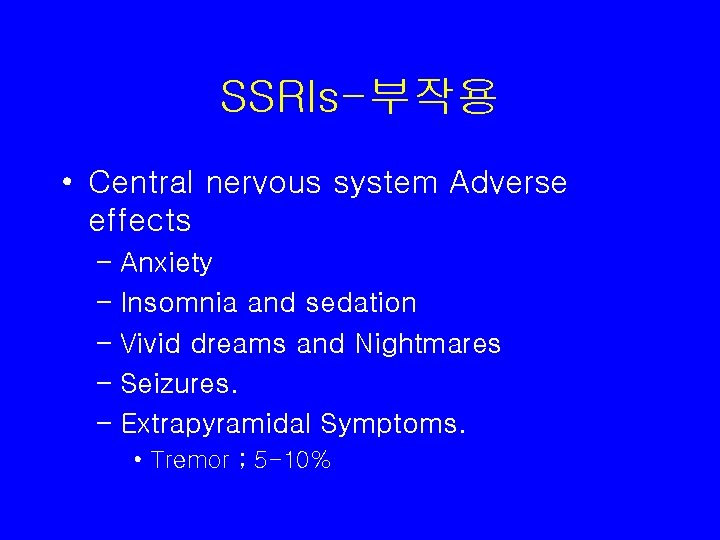 SSRIs-부작용

• Central nervous system Adverse effects
 – Anxiety
 – Insomnia and sedation
 – Vivid dreams and Nightmares
 – Seizures.
 – Extrapyramidal Symptoms.
  • Tremor ; 5-10%